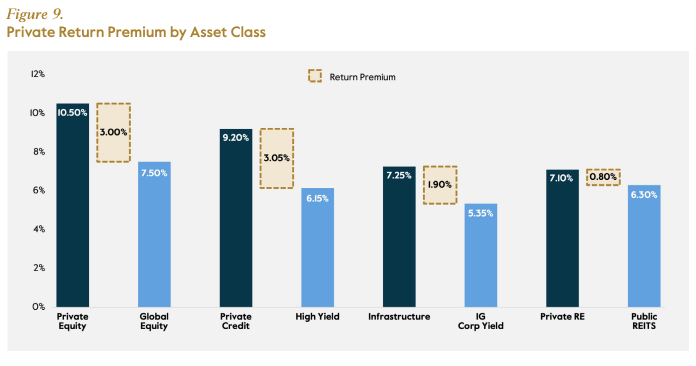 Figure 9.
Private Return Premium by Asset Class

Return Premium

12%
10%
8%
6%
4%
2%
0%

10.50%
3.00%
7.50%
9.20%
3.05%
6.15%
7.25%
1.90%
5.35%
7.10%
0.80%
6.30%

Private Equity
Global Equity
Private Credit
High Yield
Infrastructure
IG Corp Yield
Private RE
Public REITS